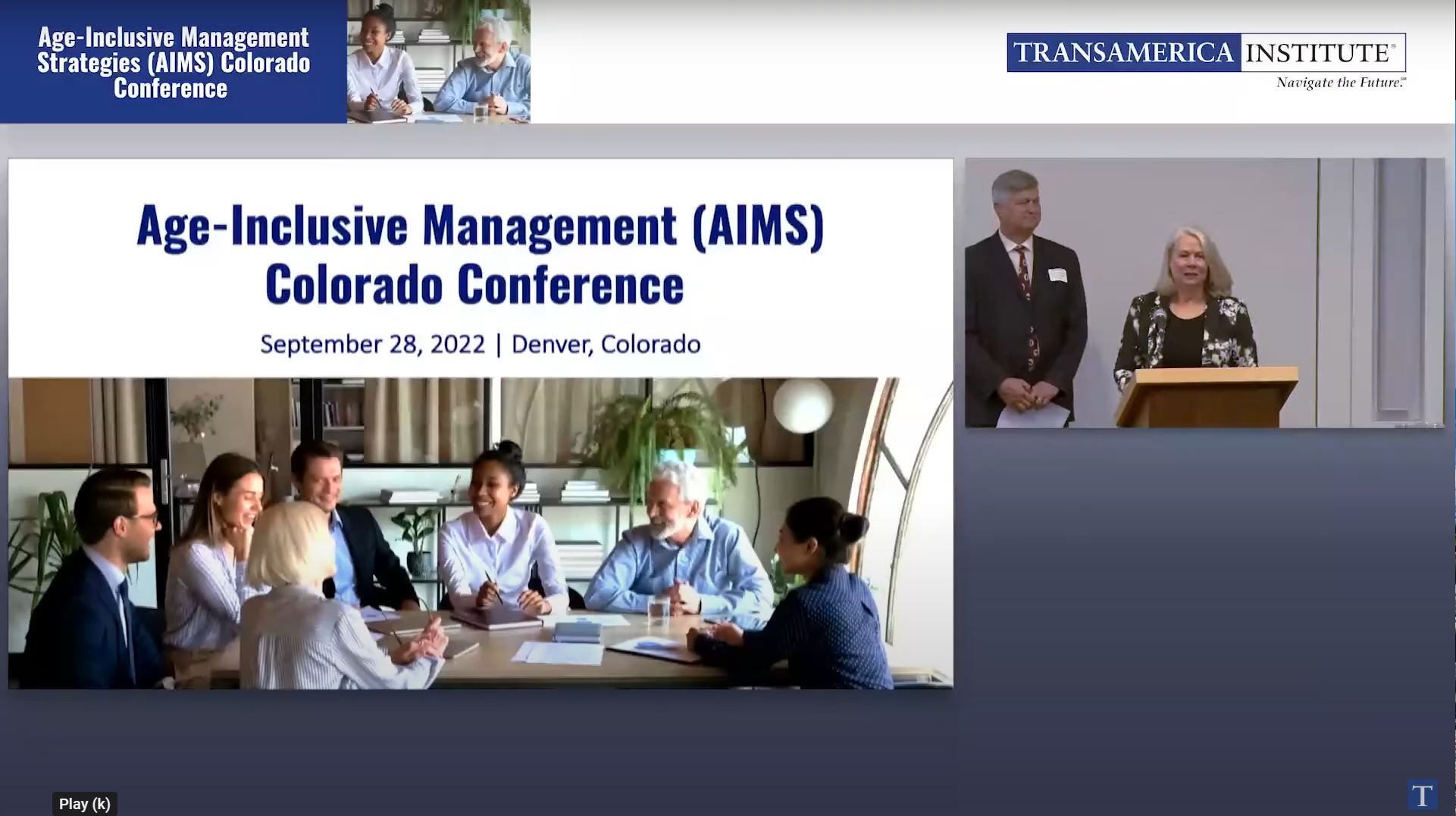 Age-Inclusive Management Strategies (AIMS) Colorado Conference

TRANSAMERICA INSTITUTE®
Navigate the Future.℠

Age-Inclusive Management (AIMS) Colorado Conference

September 28, 2022 | Denver, Colorado

Play (k)

T